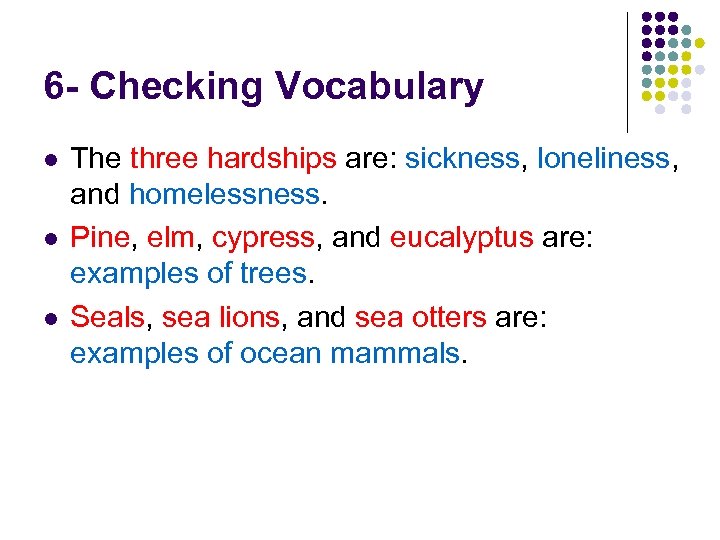 6- Checking Vocabulary

- The three hardships are: sickness, loneliness, and homelessness.
- Pine, elm, cypress, and eucalyptus are: examples of trees.
- Seals, sea lions, and sea otters are: examples of ocean mammals.